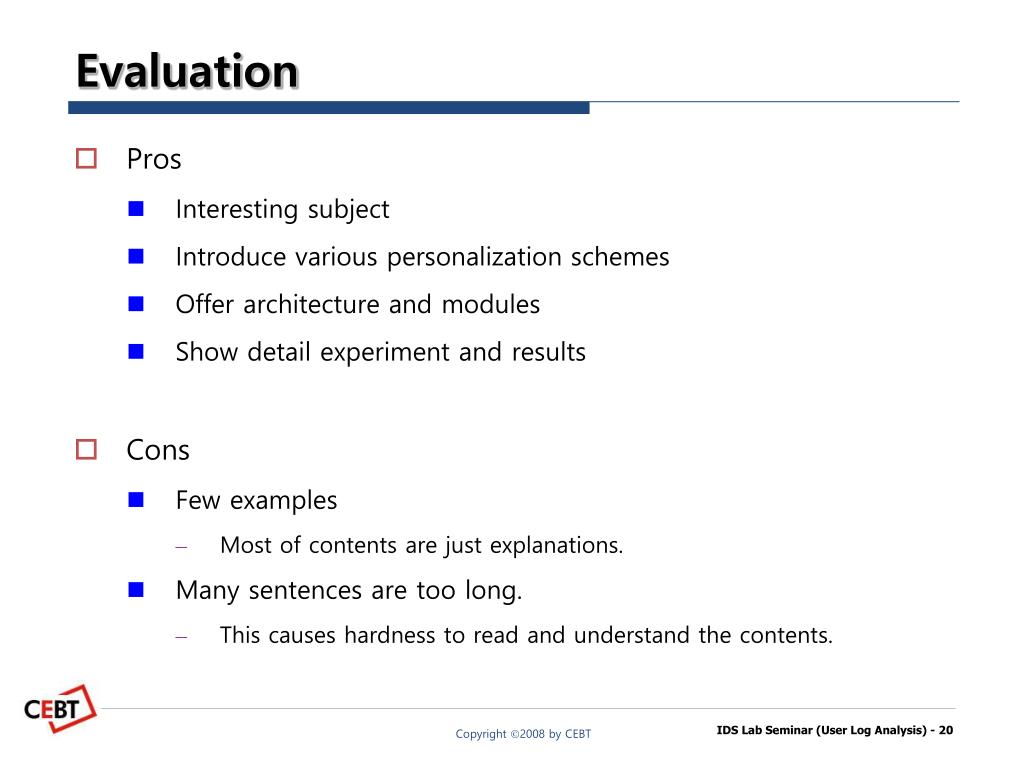 Evaluation

Pros

Interesting subject

Introduce various personalization schemes

Offer architecture and modules

Show detail experiment and results

Cons

Few examples

– Most of contents are just explanations.

Many sentences are too long.

– This causes hardness to read and understand the contents.

CEBT

Copyright ©2008 by CEBT

IDS Lab Seminar (User Log Analysis) - 20